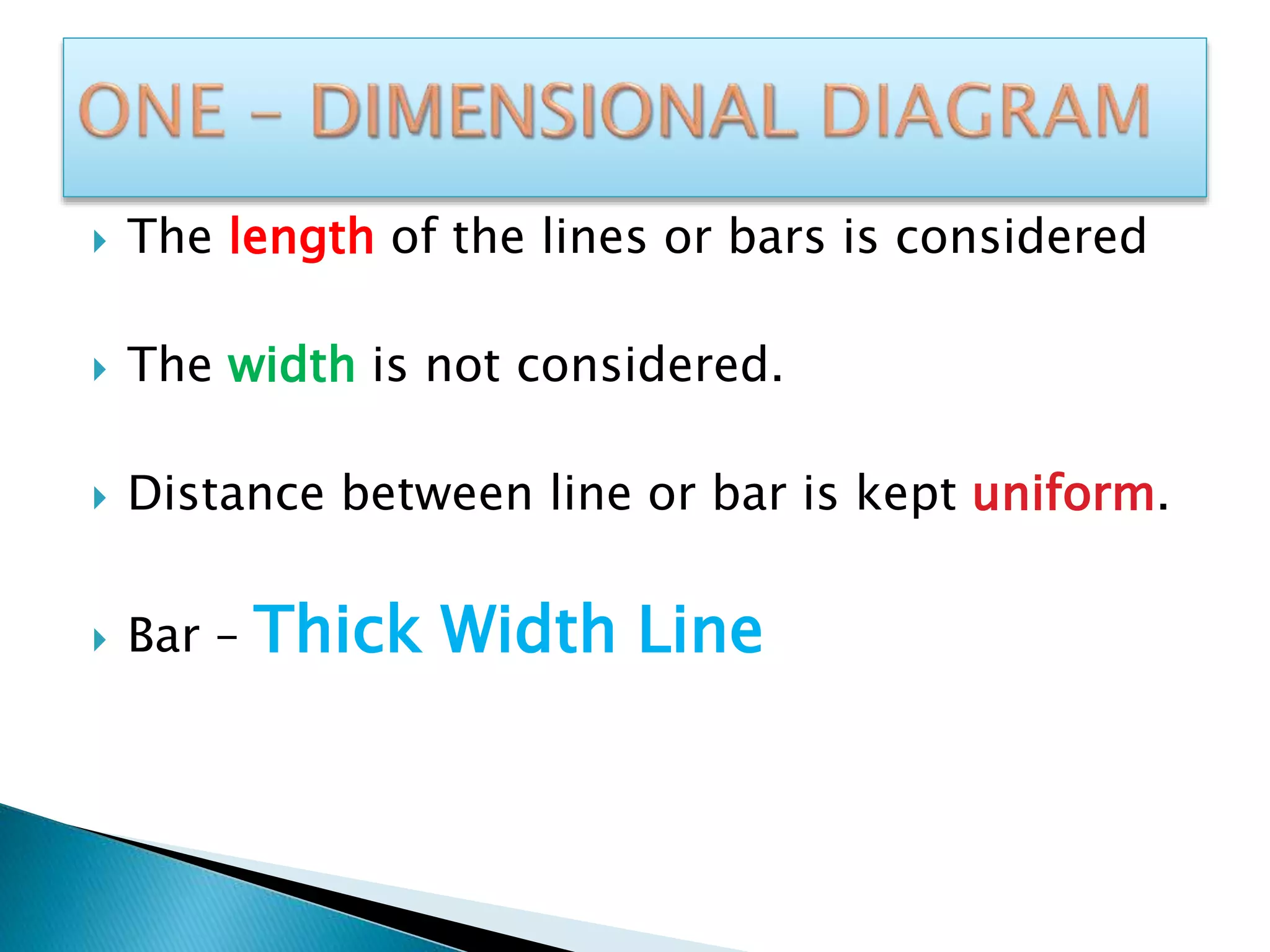 ONE – DIMENSIONAL DIAGRAM

The length of the lines or bars is considered

The width is not considered.

Distance between line or bar is kept uniform.

Bar – Thick Width Line